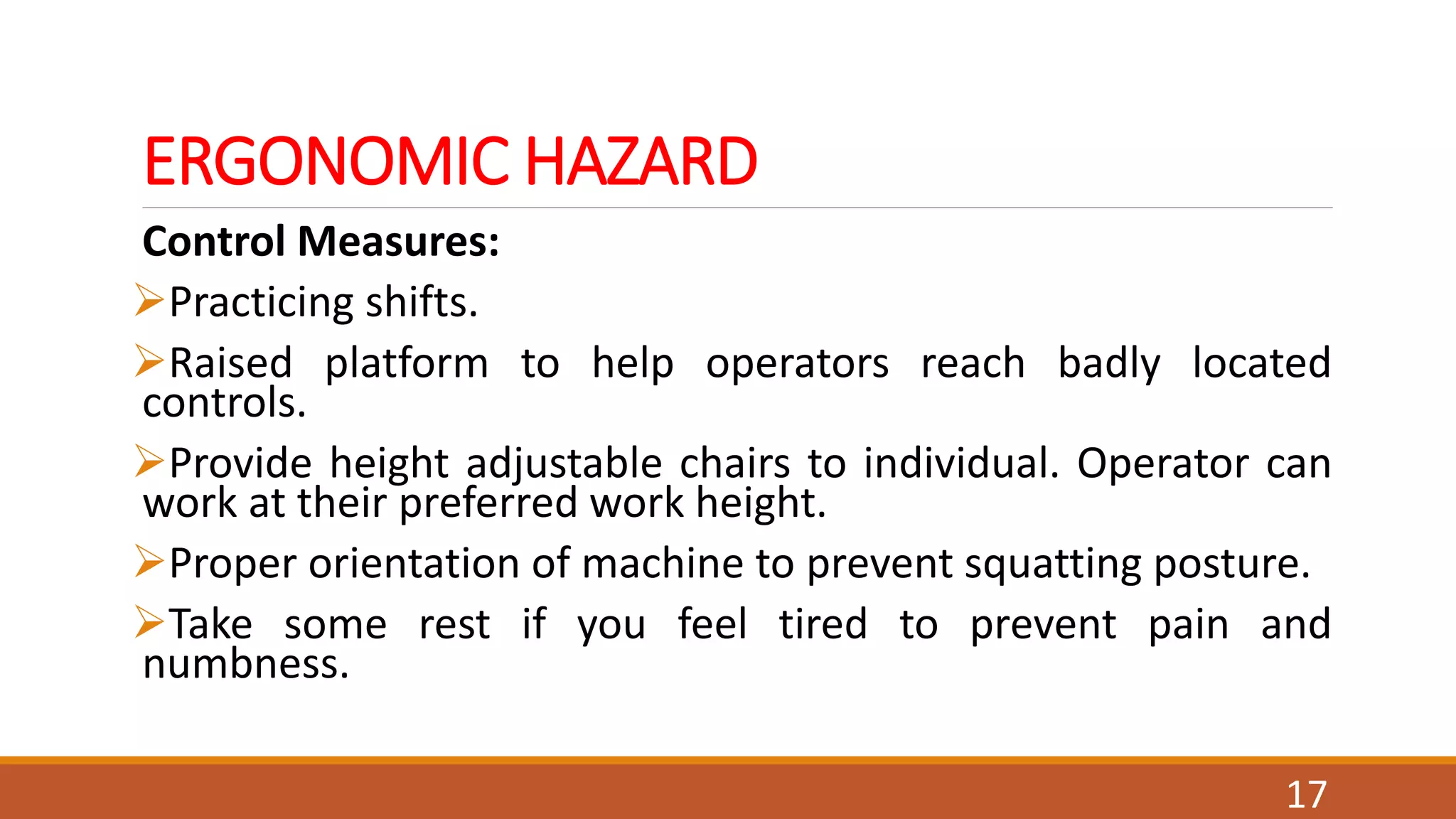 ERGONOMIC HAZARD

Control Measures:

➢Practicing shifts.

➢Raised platform to help operators reach badly located controls.

➢Provide height adjustable chairs to individual. Operator can work at their preferred work height.

➢Proper orientation of machine to prevent squatting posture.

➢Take some rest if you feel tired to prevent pain and numbness.

17